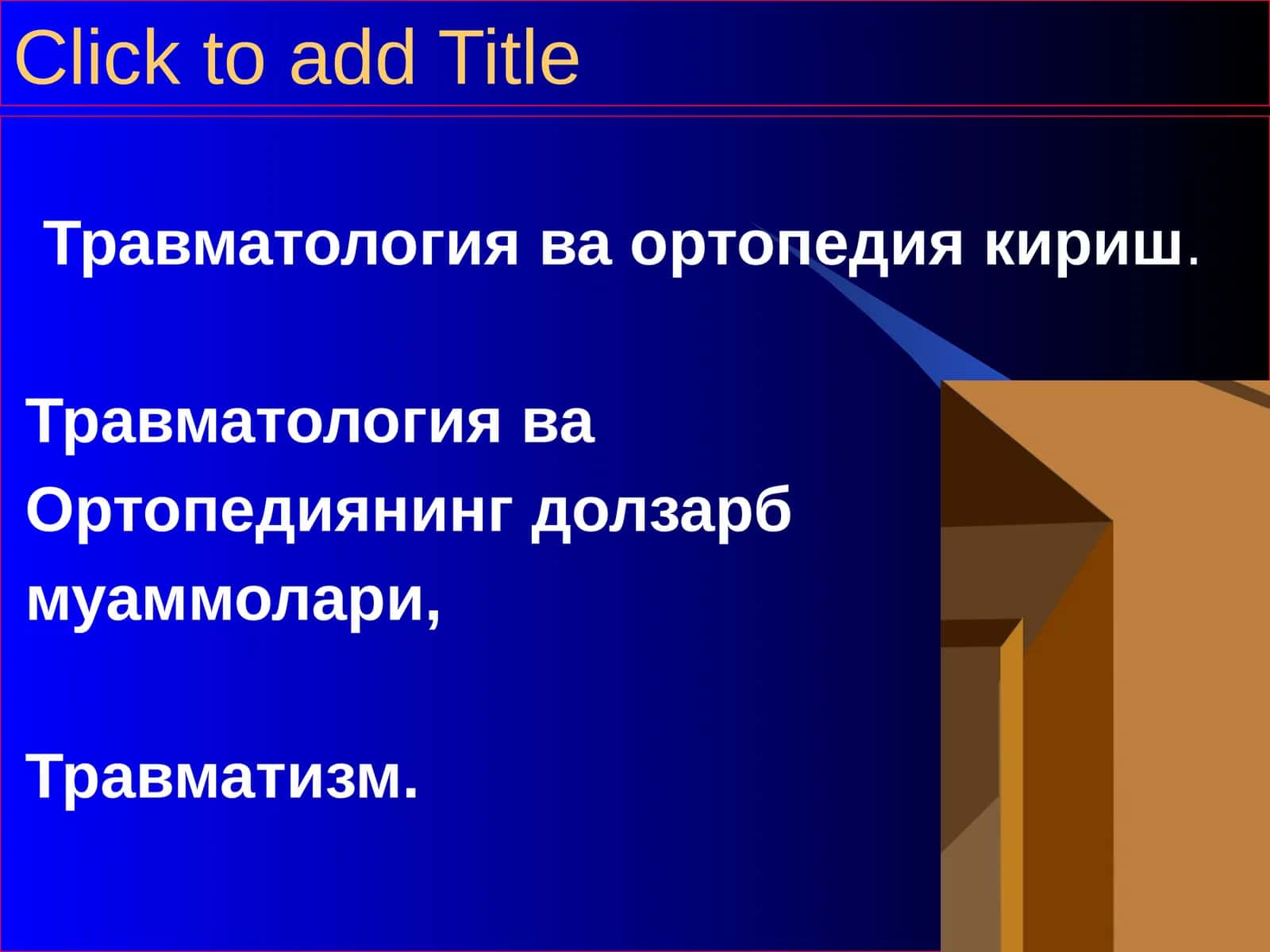 Click to add Title

Травматология ва ортопедия кириш.

Травматология ва Ортопедиянинг долзарб муаммолари,

Травматизм.